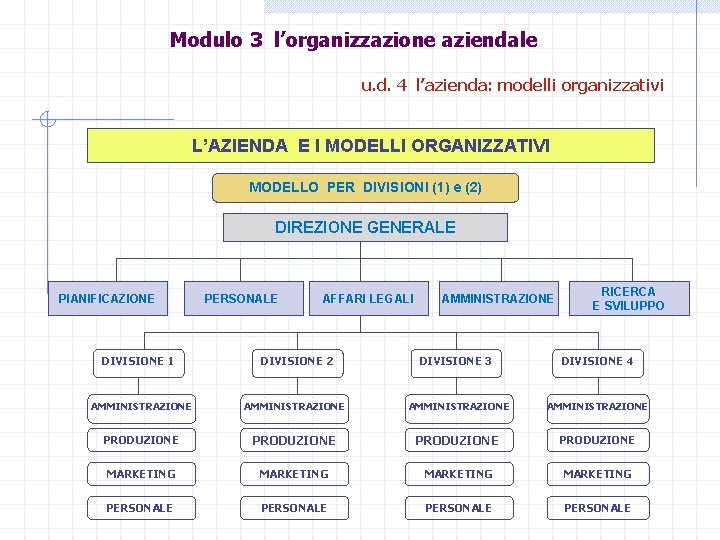 Modulo 3 l'organizzazione aziendale

u.d. 4 l'azienda: modelli organizzativi

L'AZIENDA E I MODELLI ORGANIZZATIVI

MODELLO PER DIVISIONI (1) e (2)

DIREZIONE GENERALE

PIANIFICAZIONE

PERSONALE

AFFARI LEGALI

AMMINISTRAZIONE

RICERCA E SVILUPPO

DIVISIONE 1

AMMINISTRAZIONE

PRODUZIONE

MARKETING

PERSONALE

DIVISIONE 2

AMMINISTRAZIONE

PRODUZIONE

MARKETING

PERSONALE

DIVISIONE 3

AMMINISTRAZIONE

PRODUZIONE

MARKETING

PERSONALE

DIVISIONE 4

AMMINISTRAZIONE

PRODUZIONE

MARKETING

PERSONALE